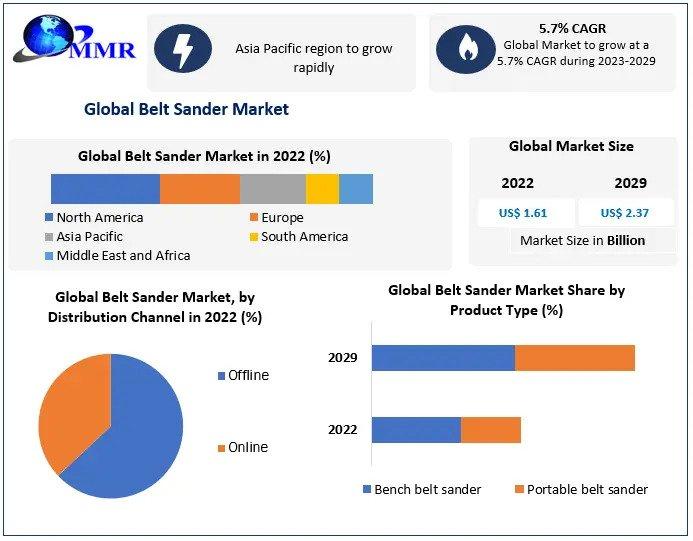 MMR

Asia Pacific region to grow rapidly

5.7% CAGR
Global Market to grow at a 5.7% CAGR during 2023-2029

Global Belt Sander Market

Global Belt Sander Market in 2022 (%)

North America
Europe
Asia Pacific
South America
Middle East and Africa

Global Market Size

| 2022 | 2029 |
|---|---|
| US$ 1.61 | US$ 2.37 |

Market Size in Billion

Global Belt Sander Market, by Distribution Channel in 2022 (%)

Offline

Online

Global Belt Sander Market Share by Product Type (%)

2029

2022

Bench belt sander
Portable belt sander